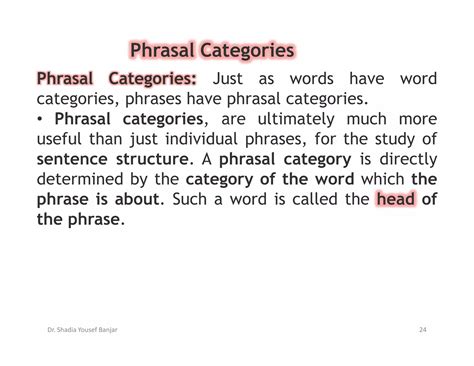 Phrasal Categories

Phrasal Categories: Just as words have word categories, phrases have phrasal categories.

• Phrasal categories, are ultimately much more useful than just individual phrases, for the study of sentence structure. A phrasal category is directly determined by the category of the word which the phrase is about. Such a word is called the head of the phrase.

Dr. Shadia Yousef Banjar

24